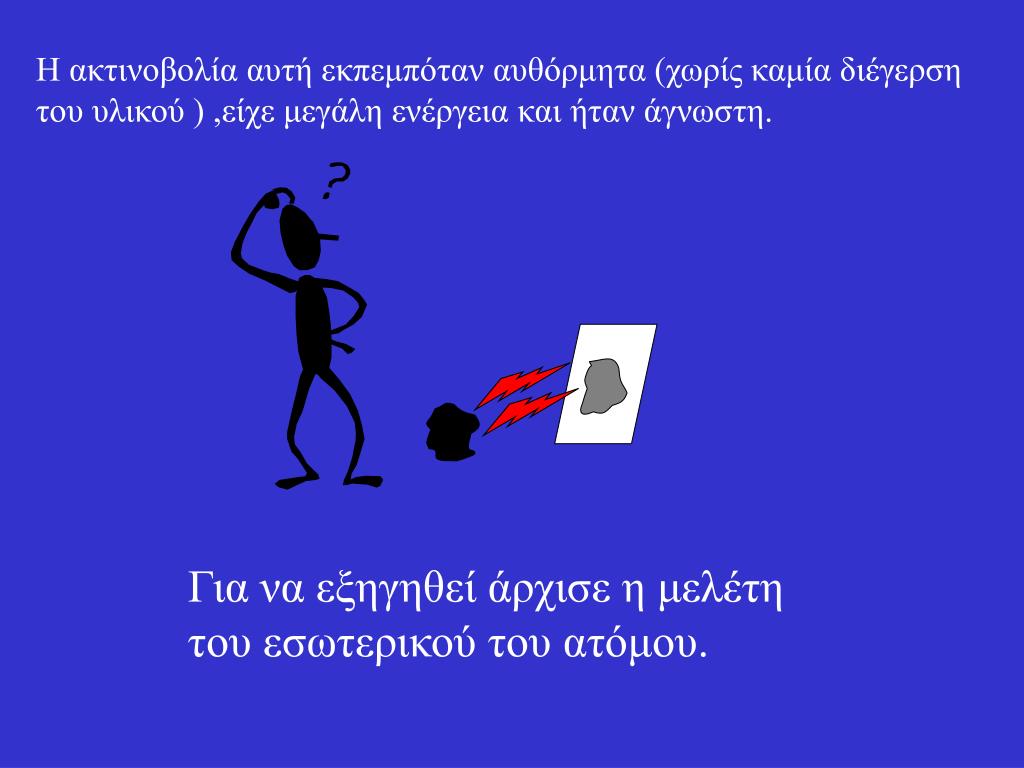 Η ακτινοβολία αυτή εκπεμπόταν αυθόρμητα (χωρίς καμία διέγερση του υλικού ) ,είχε μεγάλη ενέργεια και ήταν άγνωστη.

?

Για να εξηγηθεί άρχισε η μελέτη του εσωτερικού του ατόμου.